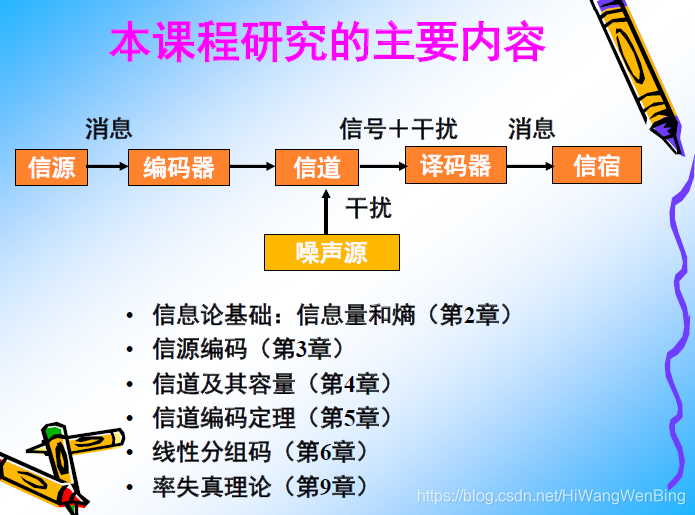 本课程研究的主要内容

消息

信号＋干扰

消息

信源

编码器

信道

译码器

信宿

干扰

噪声源

• 信息论基础：信息量和熵（第2章）
• 信源编码（第3章）
• 信道及其容量（第4章）
• 信道编码定理（第5章）
• 线性分组码（第6章）
• 率失真理论（第9章）

https://blog.csdn.net/HiWangWenBing